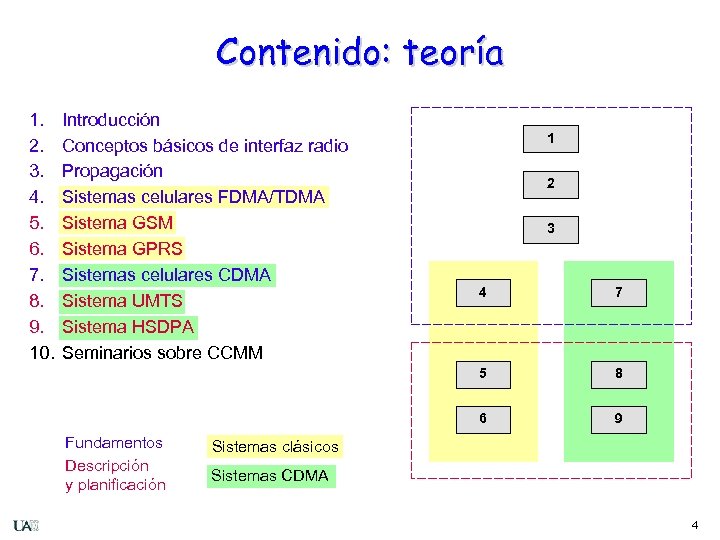 Contenido: teoría

1. Introducción
2. Conceptos básicos de interfaz radio
3. Propagación
4. Sistemas celulares FDMA/TDMA
5. Sistema GSM
6. Sistema GPRS
7. Sistemas celulares CDMA
8. Sistema UMTS
9. Sistema HSDPA
10. Seminarios sobre CCMM

1
2
3
4
7
5
8
6
9

Fundamentos
Descripción y planificación

Sistemas clásicos
Sistemas CDMA

UA

4